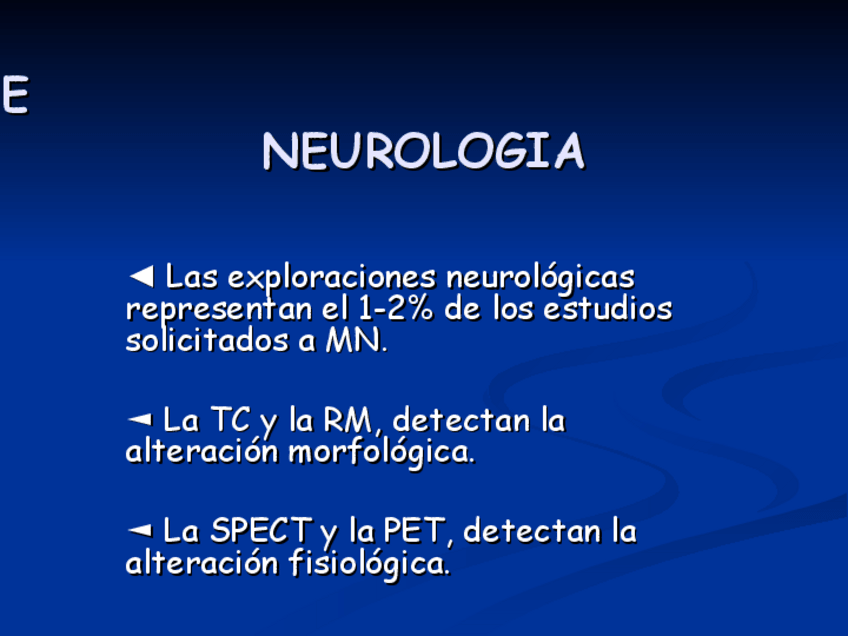 E

NEUROLOGIA

◄ Las exploraciones neurológicas representan el 1-2% de los estudios solicitados a MN.

◄ La TC y la RM, detectan la alteración morfológica.

◄ La SPECT y la PET, detectan la alteración fisiológica.